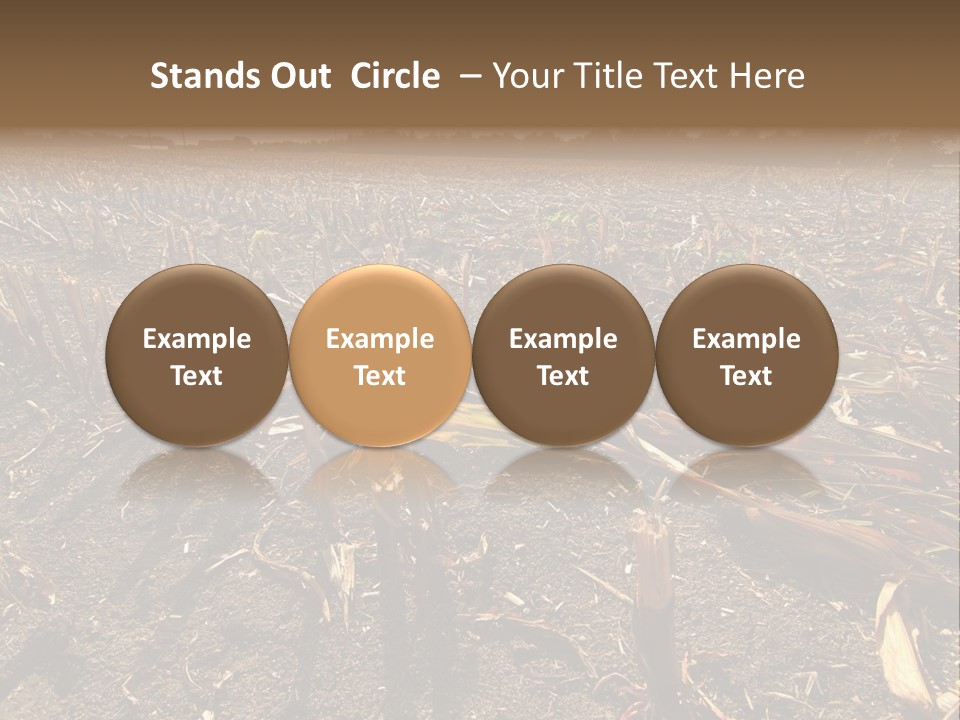 Stands Out Circle – Your Title Text Here

Example Text

Example Text

Example Text

Example Text